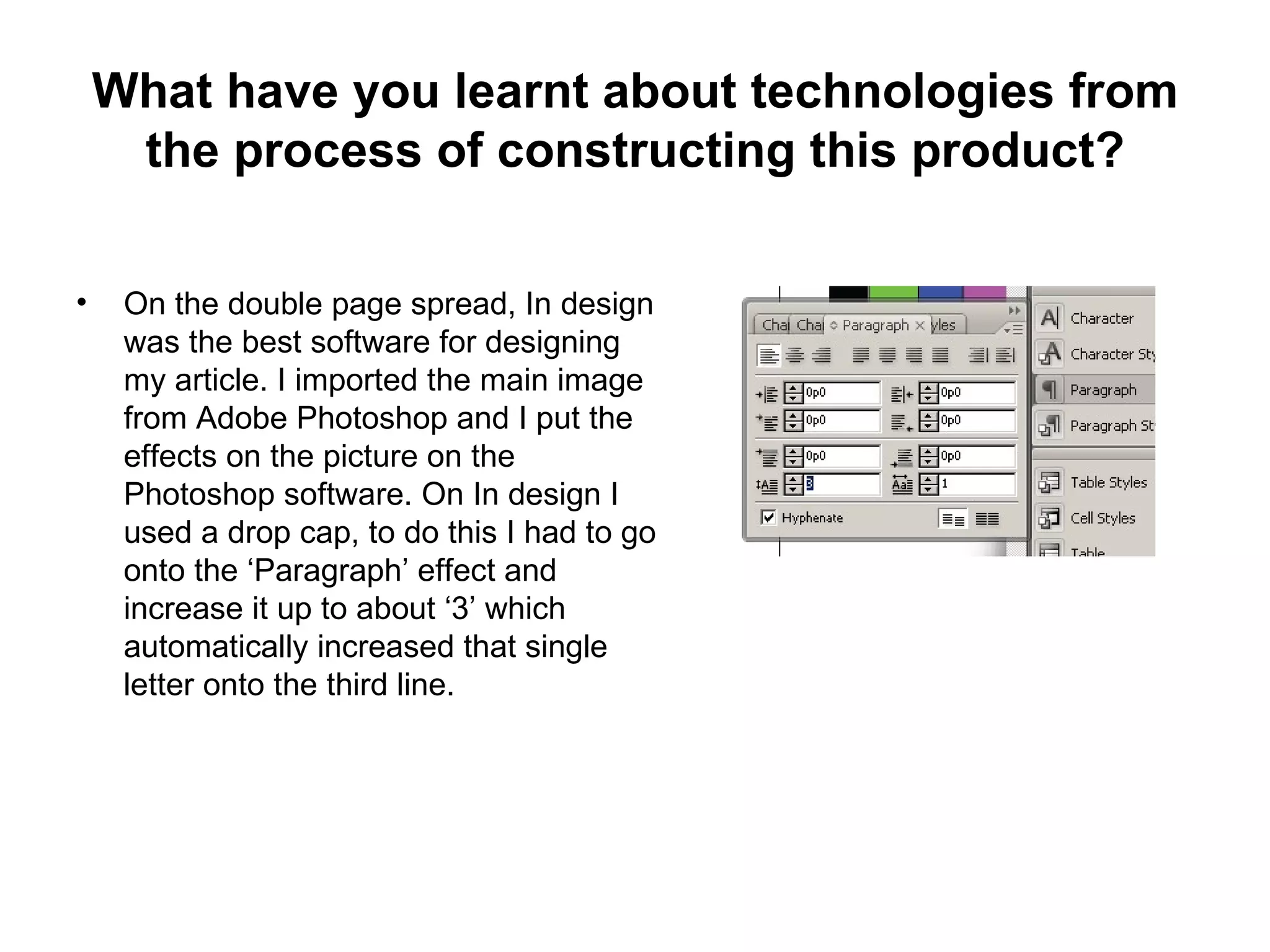 What have you learnt about technologies from the process of constructing this product?

• On the double page spread, In design was the best software for designing my article. I imported the main image from Adobe Photoshop and I put the effects on the picture on the Photoshop software. On In design I used a drop cap, to do this I had to go onto the ‘Paragraph’ effect and increase it up to about ‘3’ which automatically increased that single letter onto the third line.

Cha Cha Paragraph × yles

0p0 0p0
0p0 0p0
0p0 0p0
3 1

Hyphenate

Character
Character Sty
Paragraph
Paragraph St
Table Styles
Cell Styles
Table